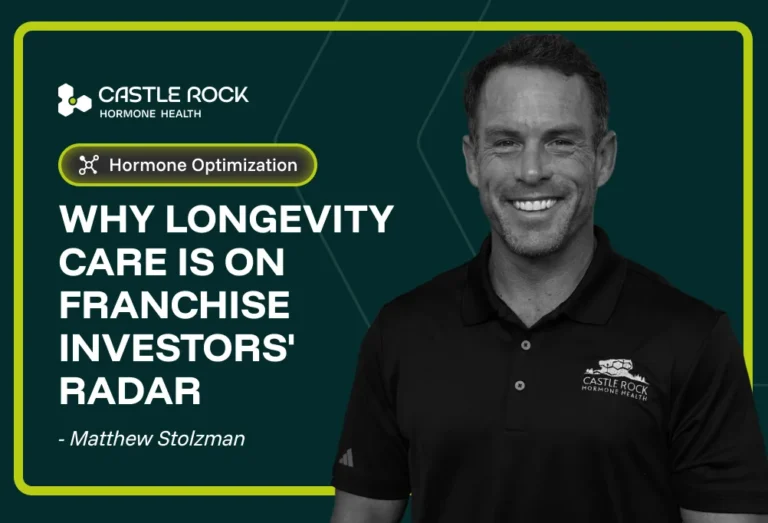 CASTLE ROCK
HORMONE HEALTH

Hormone Optimization

WHY LONGEVITY CARE IS ON FRANCHISE INVESTORS' RADAR

- Matthew Stolzman

CASTLE ROCK
HORMONE HEALTH